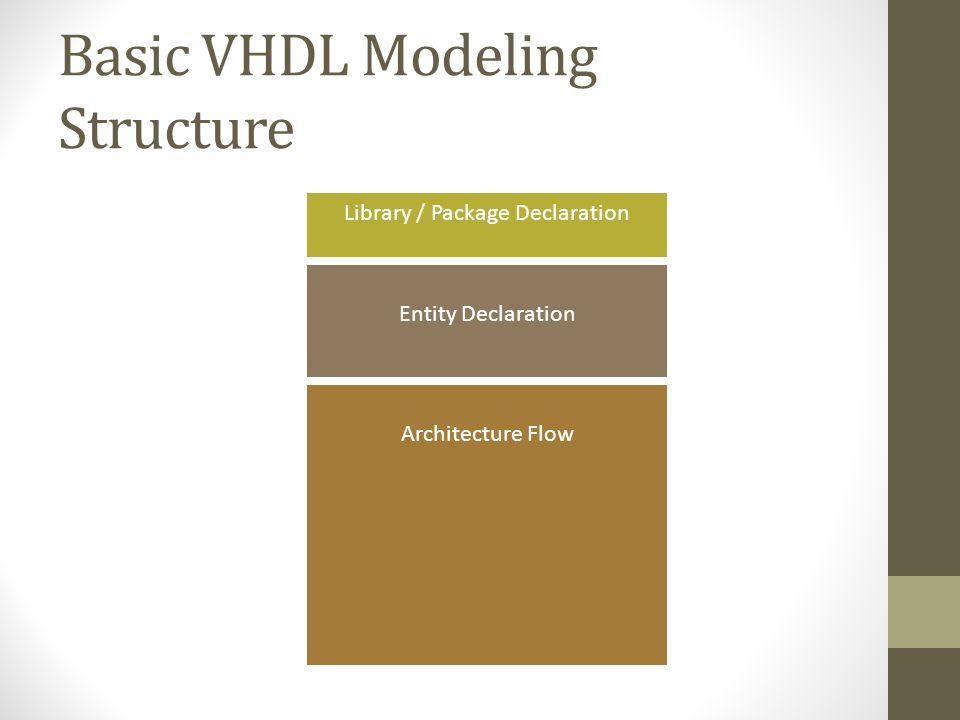 Basic VHDL Modeling Structure

Library / Package Declaration

Entity Declaration

Architecture Flow